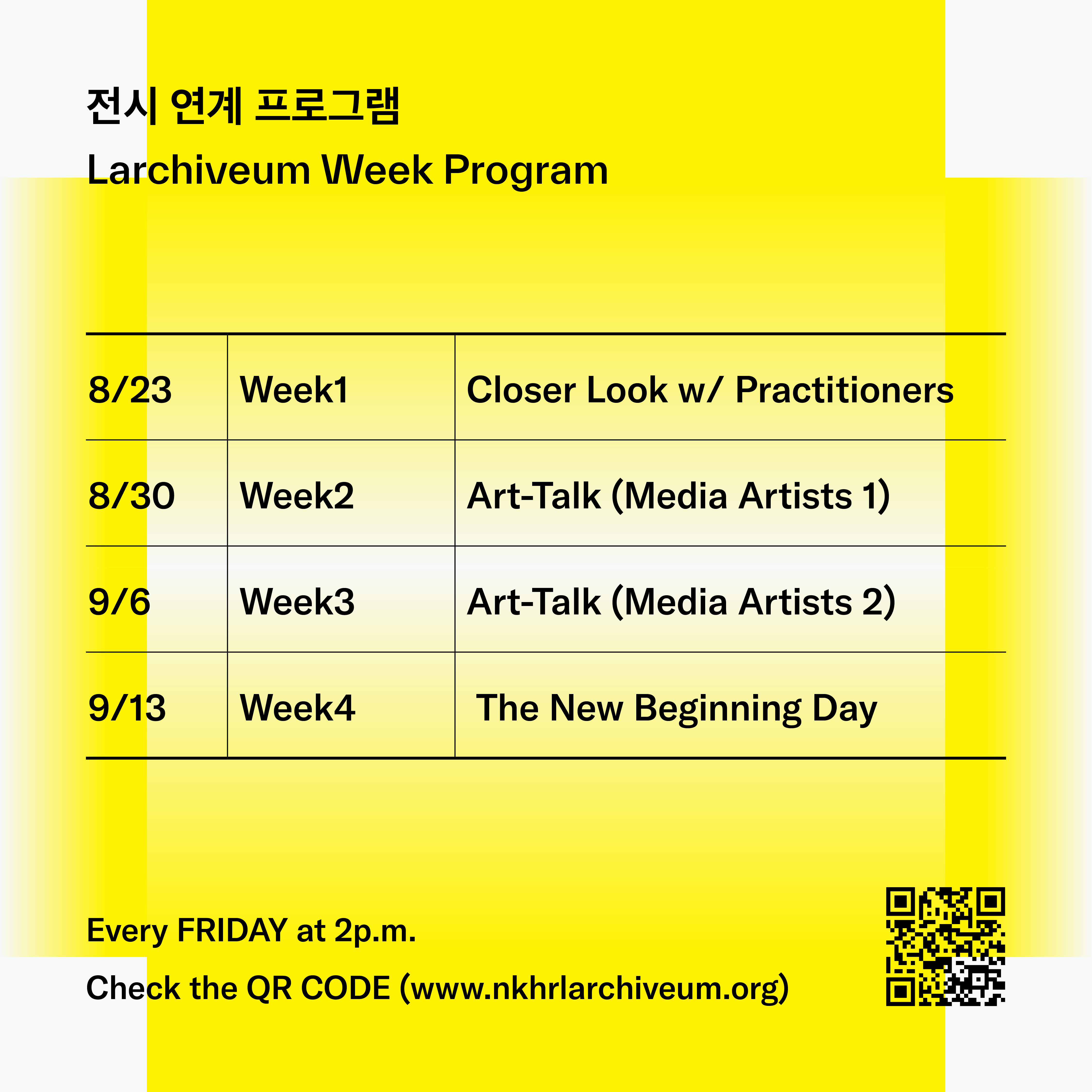 전시 연계 프로그램
Larchiveum Week Program

| 8/23 | Week1 | Closer Look w/ Practitioners |
|---|---|---|
| 8/30 | Week2 | Art-Talk (Media Artists 1) |
| 9/6 | Week3 | Art-Talk (Media Artists 2) |
| 9/13 | Week4 | The New Beginning Day |

Every FRIDAY at 2p.m.

Check the QR CODE (www.nkhrlarchiveum.org)